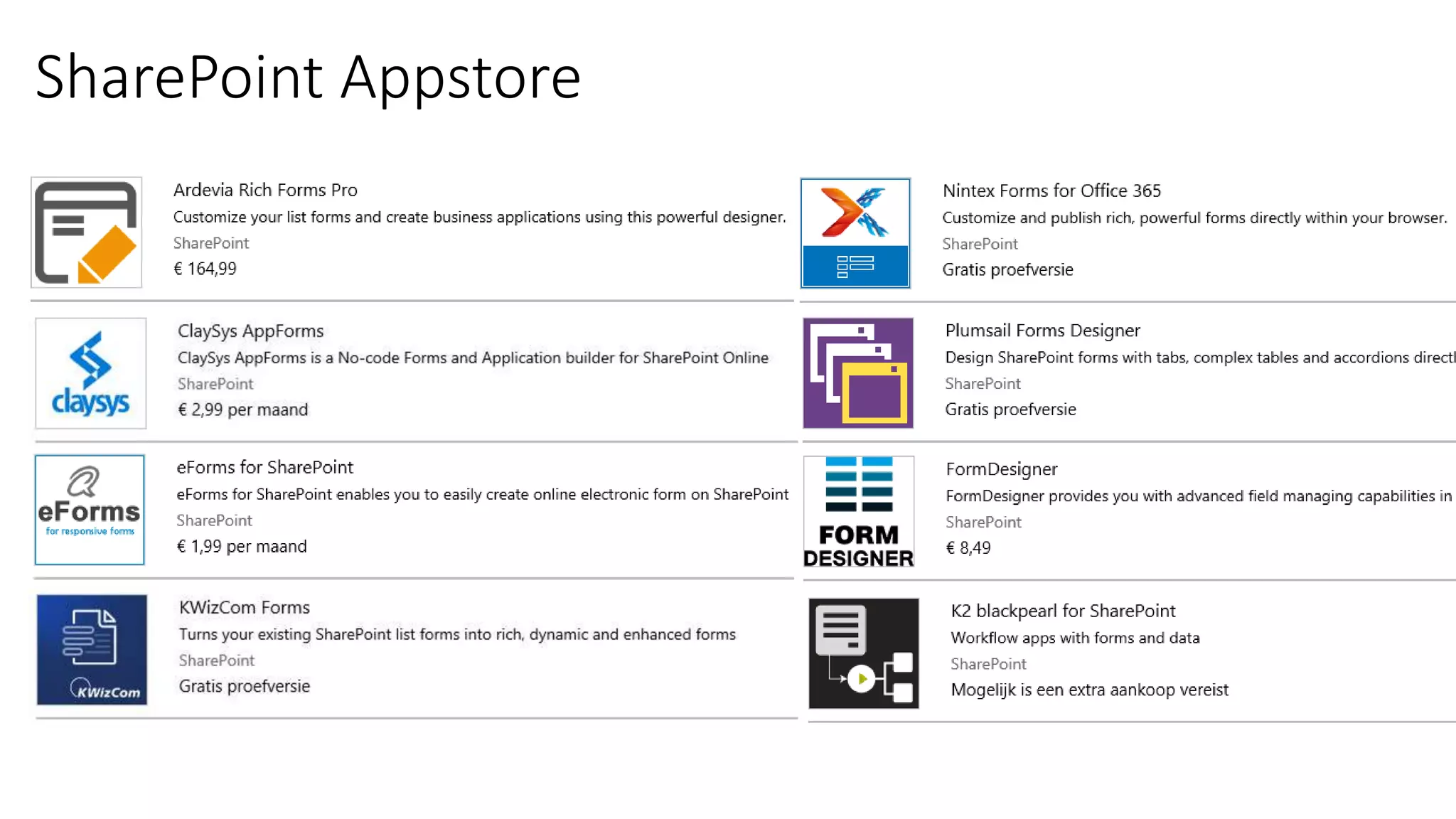 SharePoint Appstore

Ardevia Rich Forms Pro
Customize your list forms and create business applications using this powerful designer.
SharePoint
€ 164,99

claysys

ClaySys AppForms
ClaySys AppForms is a No-code Forms and Application builder for SharePoint Online
SharePoint
€ 2,99 per maand

eForms
for responsive forms

eForms for SharePoint
eForms for SharePoint enables you to easily create online electronic form on SharePoint
SharePoint
€ 1,99 per maand

KWizCom

KWizCom Forms
Turns your existing SharePoint list forms into rich, dynamic and enhanced forms
SharePoint
Gratis proefversie

Nintex Forms for Office 365
Customize and publish rich, powerful forms directly within your browser.
SharePoint
Gratis proefversie

Plumsail Forms Designer
Design SharePoint forms with tabs, complex tables and accordions directl
SharePoint
Gratis proefversie

FORM DESIGNER

FormDesigner
FormDesigner provides you with advanced field managing capabilities in
SharePoint
€ 8,49

K2 blackpearl for SharePoint
Workflow apps with forms and data
SharePoint
Mogelijk is een extra aankoop vereist